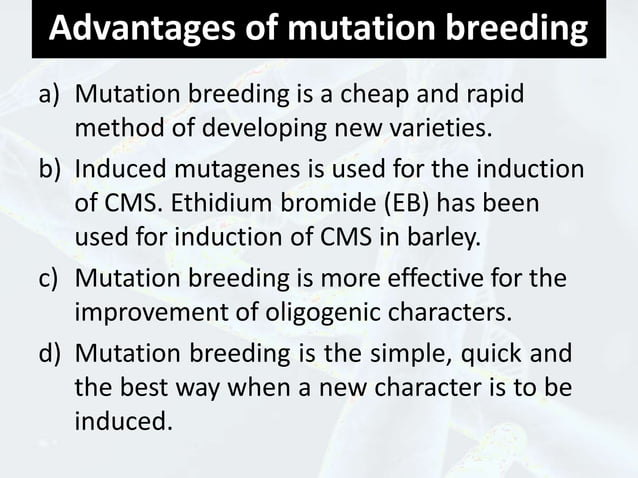 Advantages of mutation breeding

a) Mutation breeding is a cheap and rapid method of developing new varieties.

b) Induced mutagenes is used for the induction of CMS. Ethidium bromide (EB) has been used for induction of CMS in barley.

c) Mutation breeding is more effective for the improvement of oligogenic characters.

d) Mutation breeding is the simple, quick and the best way when a new character is to be induced.